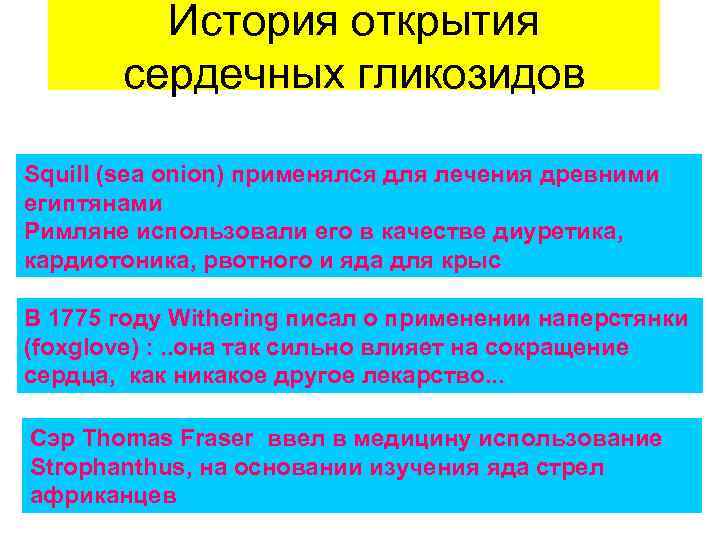 История открытия сердечных гликозидов

Squill (sea onion) применялся для лечения древними египтянами
Римляне использовали его в качестве диуретика, кардиотоника, рвотного и яда для крыс

В 1775 году Withering писал о применении наперстянки (foxglove) : ..она так сильно влияет на сокращение сердца, как никакое другое лекарство...

Сэр Thomas Fraser ввел в медицину использование Strophanthus, на основании изучения яда стрел африканцев